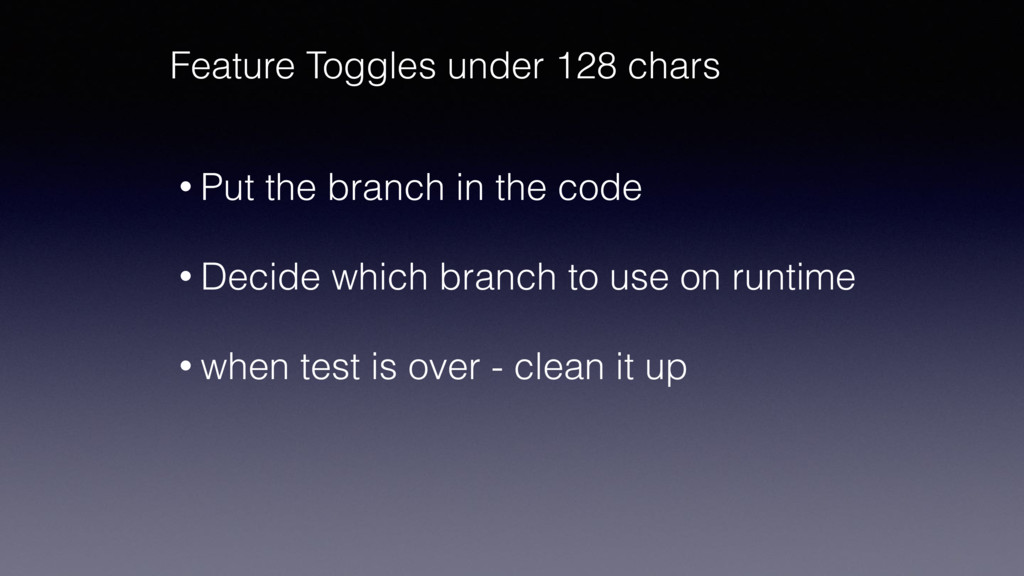 Feature Toggles under 128 chars

• Put the branch in the code

• Decide which branch to use on runtime

• when test is over - clean it up